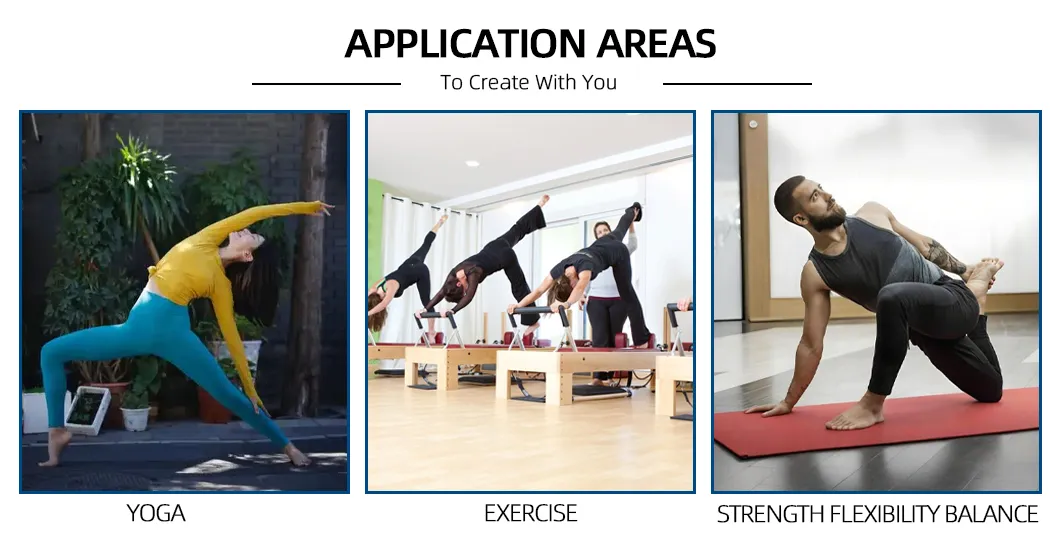 APPLICATION AREAS
To Create With You

YOGA

EXERCISE

STRENGTH FLEXIBILITY BALANCE